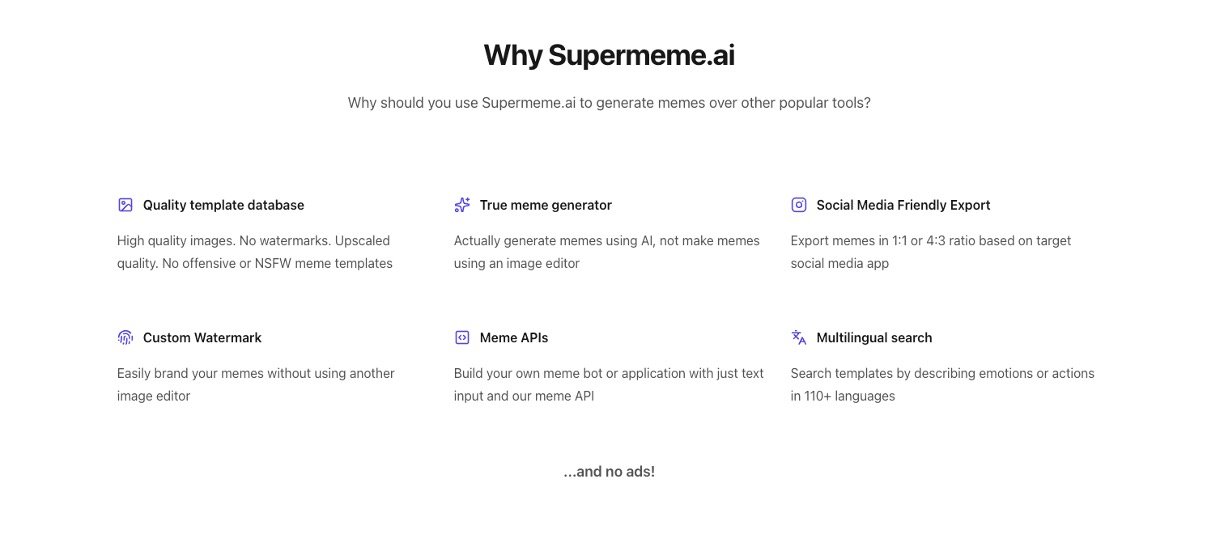 Why Supermeme.ai

Why should you use Supermeme.ai to generate memes over other popular tools?

Quality template database

High quality images. No watermarks. Upscaled quality. No offensive or NSFW meme templates

True meme generator

Actually generate memes using AI, not make memes using an image editor

Social Media Friendly Export

Export memes in 1:1 or 4:3 ratio based on target social media app

Custom Watermark

Easily brand your memes without using another image editor

Meme APIs

Build your own meme bot or application with just text input and our meme API

Multilingual search

Search templates by describing emotions or actions in 110+ languages

...and no ads!